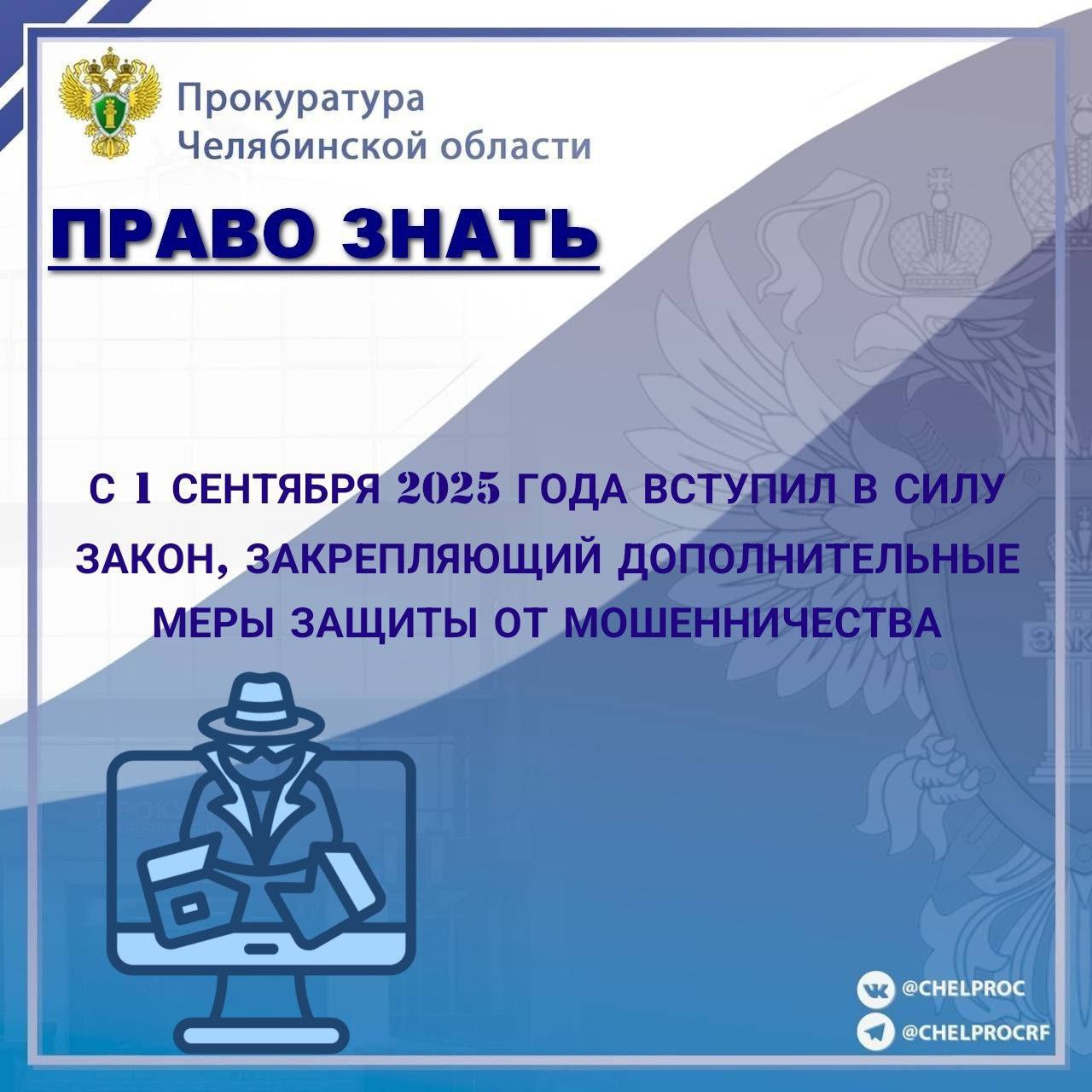 Прокуратура
Челябинской области

ПРАВО ЗНАТЬ

С 1 СЕНТЯБРЯ 2025 ГОДА ВСТУПИЛ В СИЛУ ЗАКОН, ЗАКРЕПЛЯЮЩИЙ ДОПОЛНИТЕЛЬНЫЕ МЕРЫ ЗАЩИТЫ ОТ МОШЕННИЧЕСТВА

@CHELPROC
@CHELPROCRF